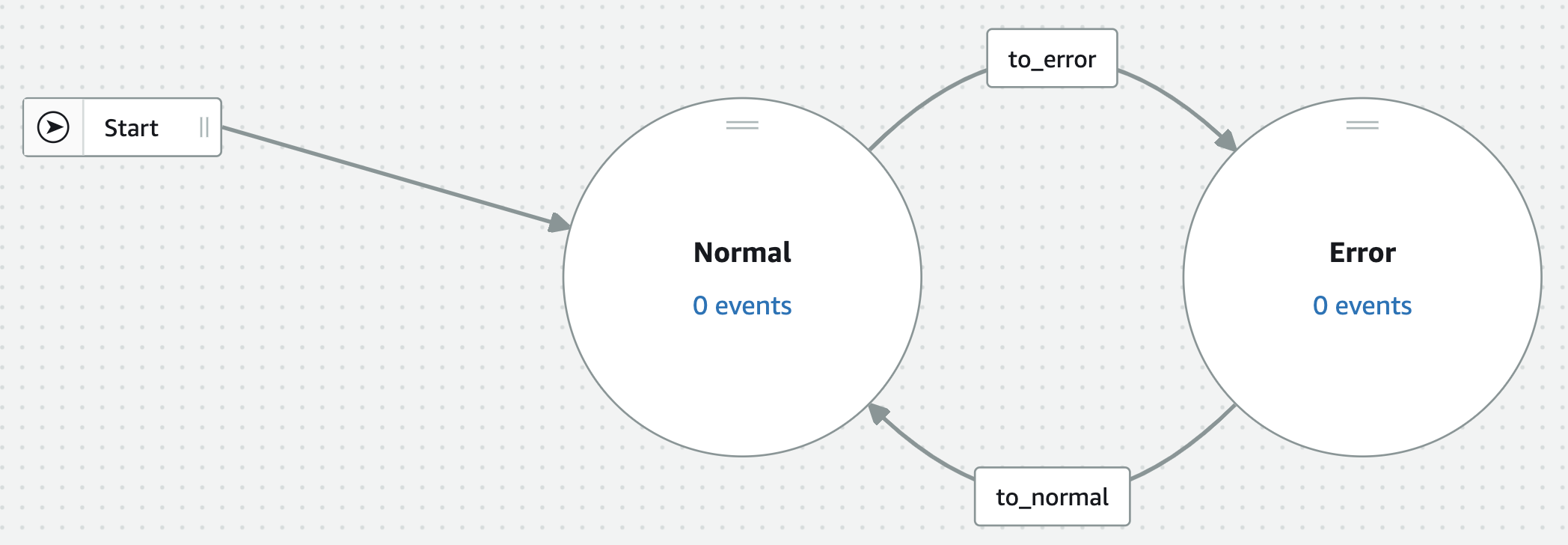 Start

to_error

Normal

0 events

Error

0 events

to_normal